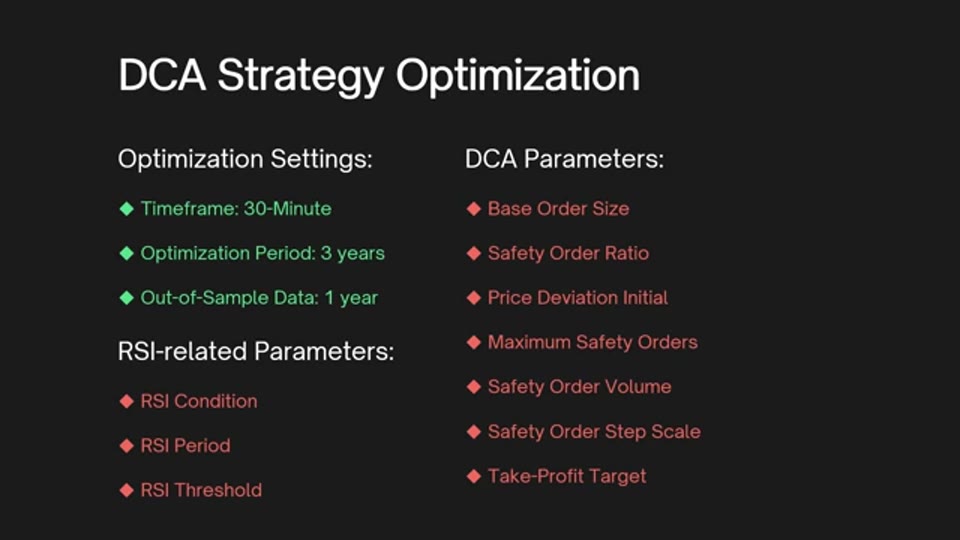 DCA Strategy Optimization

Optimization Settings:

◆ Timeframe: 30-Minute

◆ Optimization Period: 3 years

◆ Out-of-Sample Data: 1 year

RSI-related Parameters:

◆ RSI Condition

◆ RSI Period

◆ RSI Threshold

DCA Parameters:

◆ Base Order Size

◆ Safety Order Ratio

◆ Price Deviation Initial

◆ Maximum Safety Orders

◆ Safety Order Volume

◆ Safety Order Step Scale

◆ Take-Profit Target